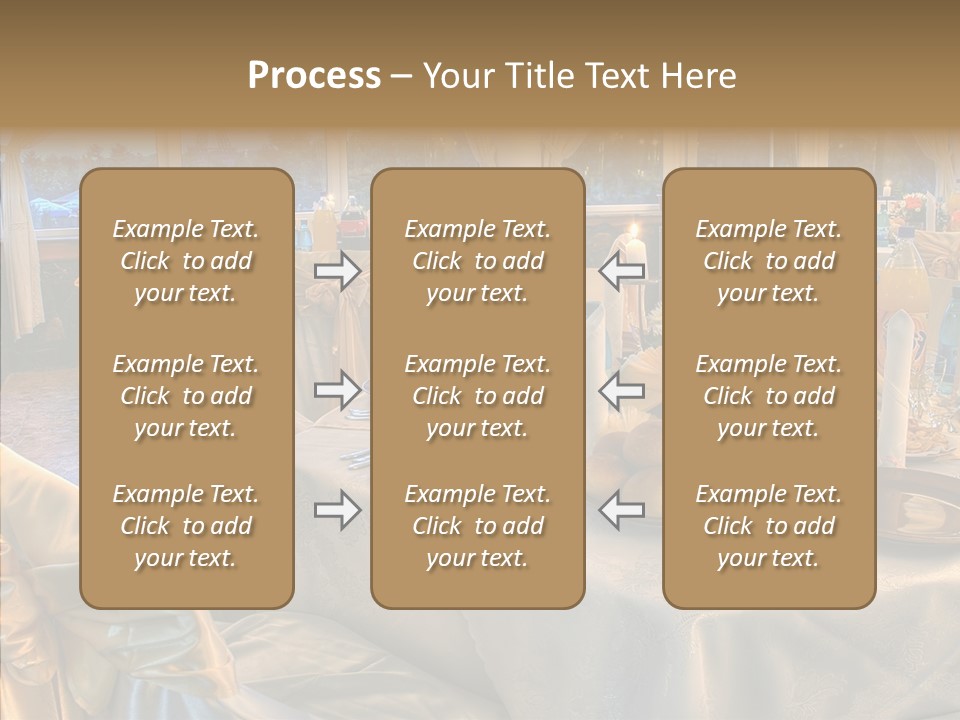 Process – Your Title Text Here

Example Text. Click to add your text.

Example Text. Click to add your text.

Example Text. Click to add your text.

Example Text. Click to add your text.

Example Text. Click to add your text.

Example Text. Click to add your text.

Example Text. Click to add your text.

Example Text. Click to add your text.

Example Text. Click to add your text.